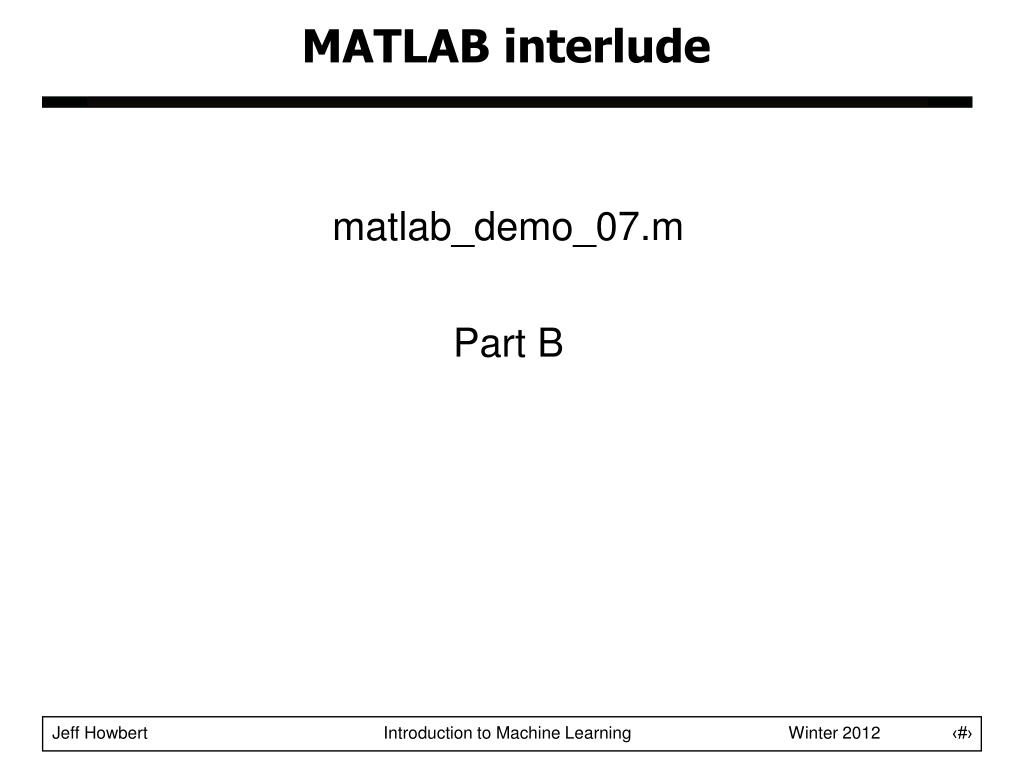 MATLAB interlude

matlab_demo_07.m

Part B

Jeff Howbert Introduction to Machine Learning Winter 2012 ‹#›